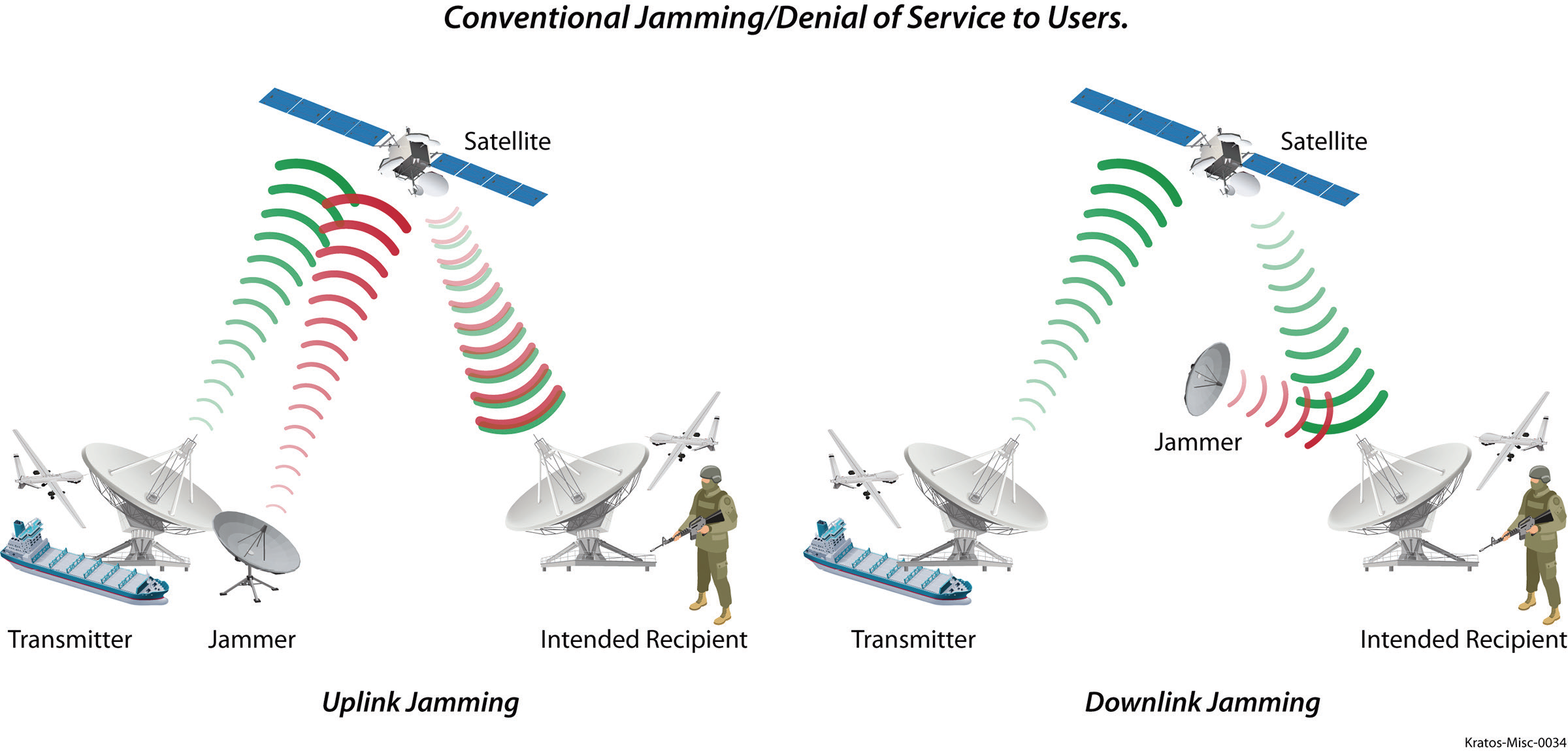 Conventional Jamming/Denial of Service to Users.

Satellite

Transmitter

Jammer

Intended Recipient

Uplink Jamming

Satellite

Jammer

Transmitter

Intended Recipient

Downlink Jamming

Kratos-Misc-0034